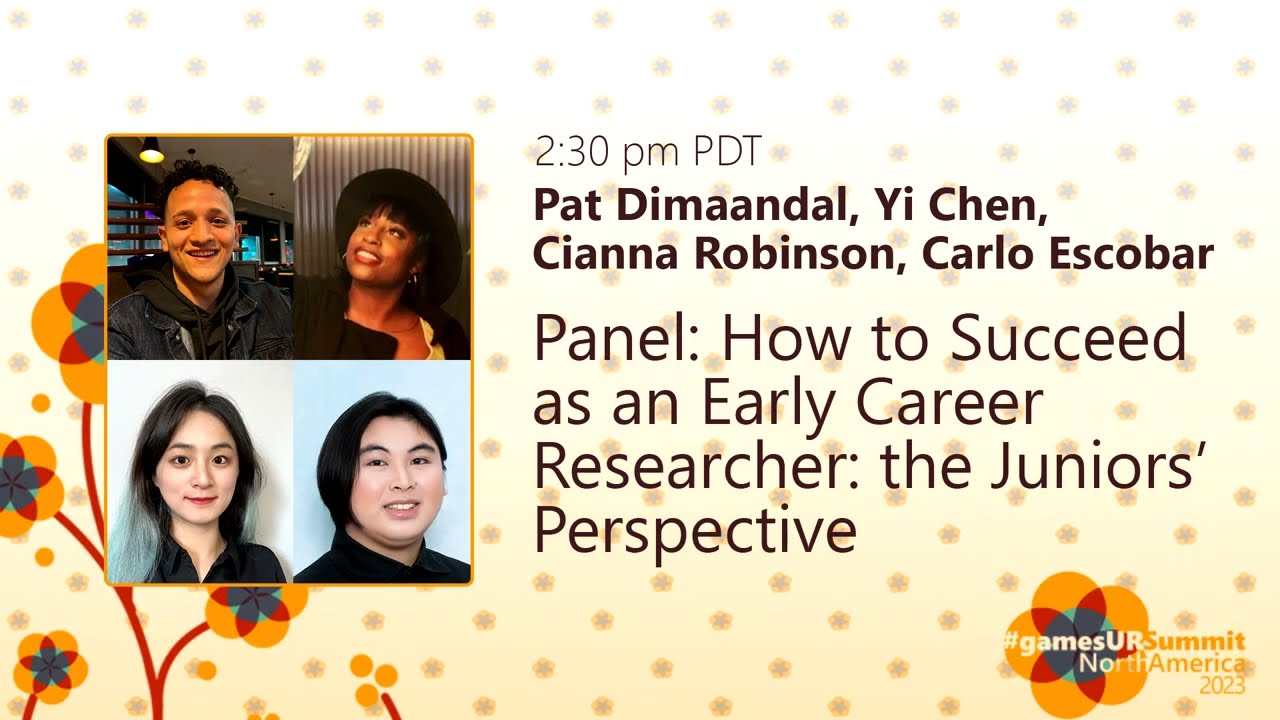 2:30 pm PDT

Pat Dimaandal, Yi Chen, Cianna Robinson, Carlo Escobar

Panel: How to Succeed as an Early Career Researcher: the Juniors' Perspective

#gamesURSummit NorthAmerica 2023